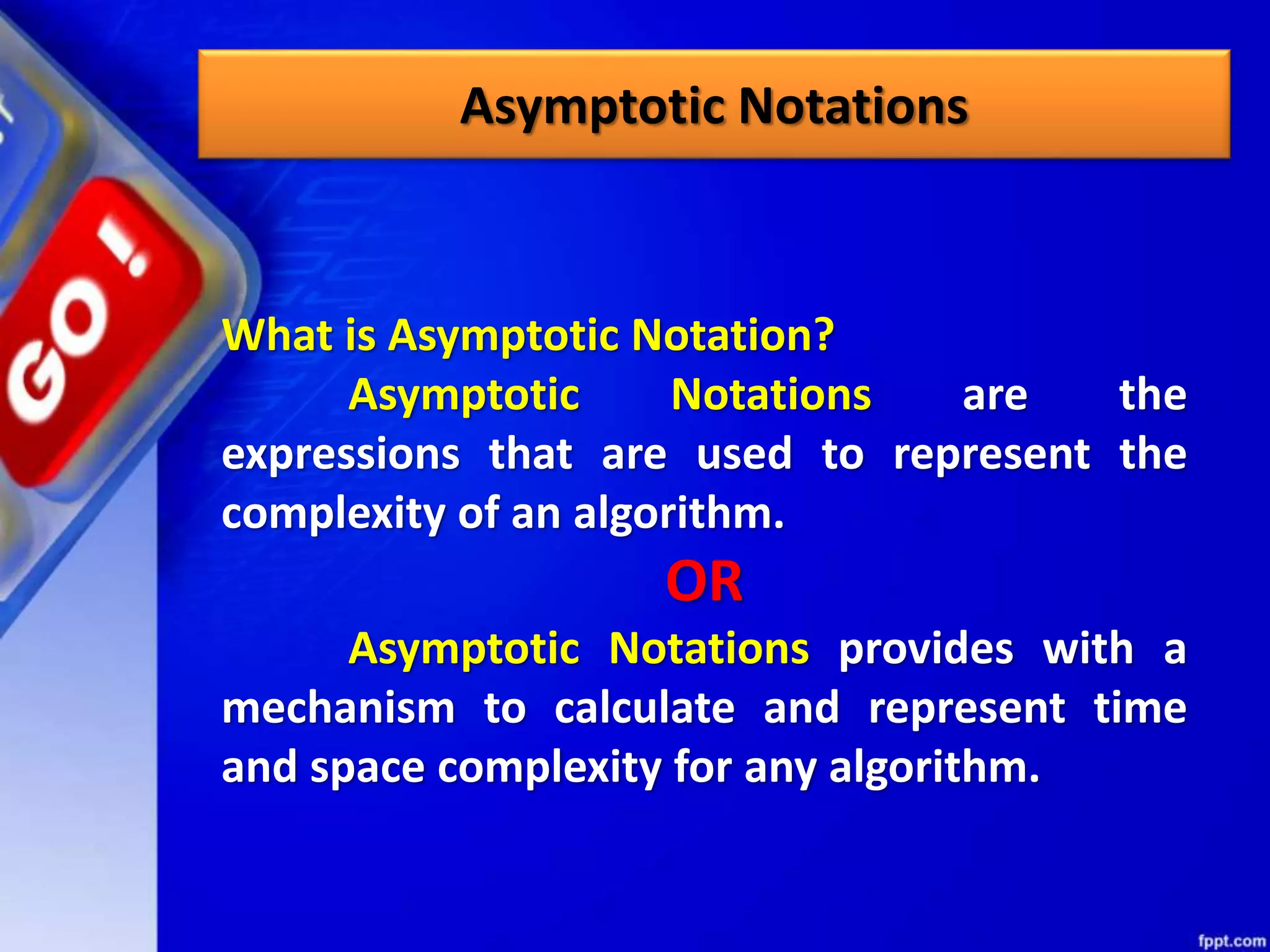 Asymptotic Notations

GO!

What is Asymptotic Notation?

Asymptotic Notations are the expressions that are used to represent the complexity of an algorithm.

OR

Asymptotic Notations provides with a mechanism to calculate and represent time and space complexity for any algorithm.

fppt.com